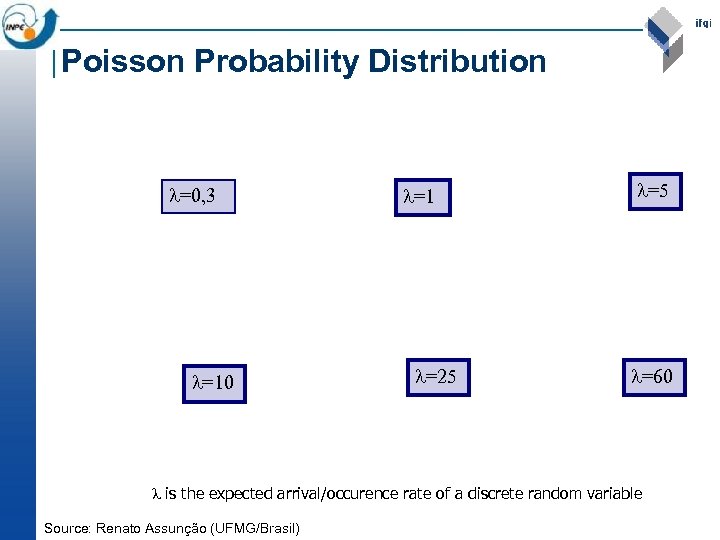 INPE

ifgi

Poisson Probability Distribution

$\lambda=0,3$

$\lambda=1$

$\lambda=5$

$\lambda=10$

$\lambda=25$

$\lambda=60$

$\lambda$ is the expected arrival/occurence rate of a discrete random variable

Source: Renato Assunção (UFMG/Brasil)